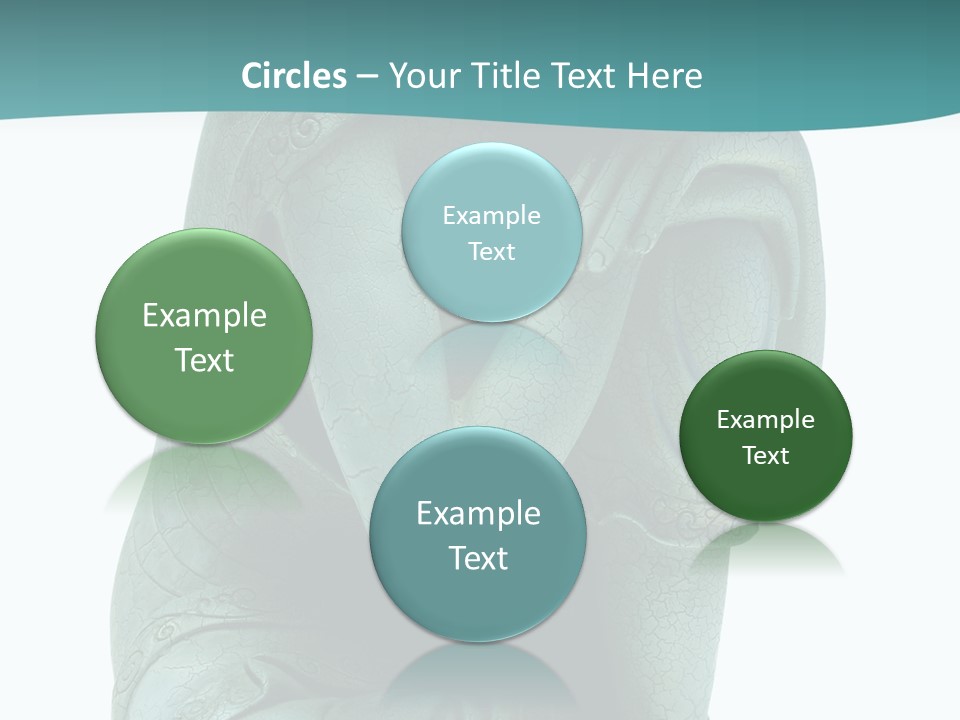 Circles – Your Title Text Here

Example Text

Example Text

Example Text

Example Text